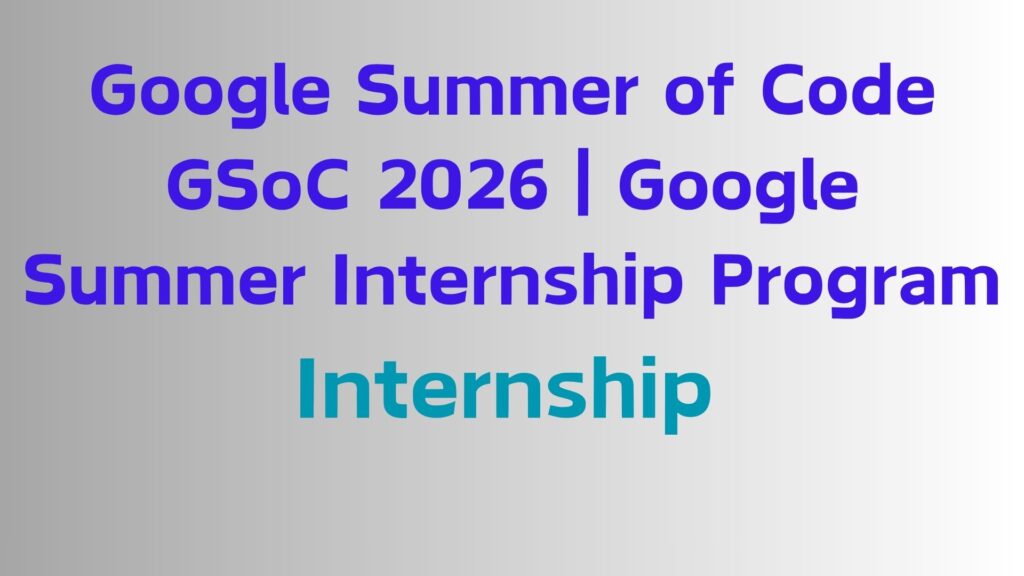 Google Summer of Code GSoC 2026 | Google Summer Internship Program

Internship